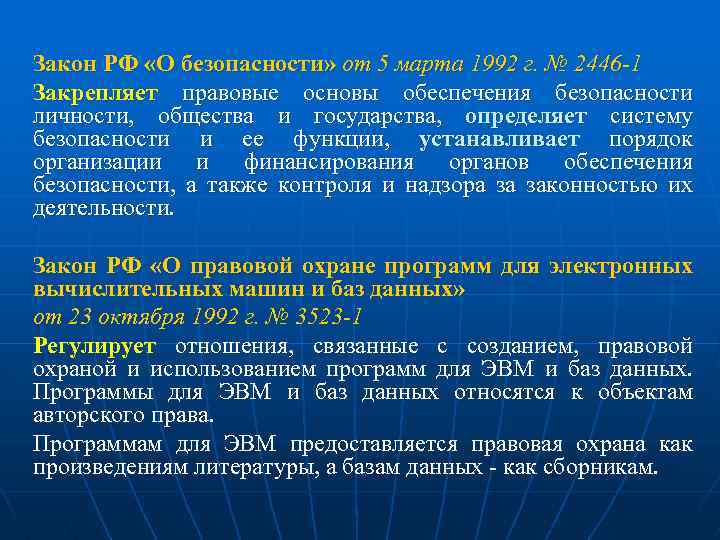 Закон РФ «О безопасности» от 5 марта 1992 г. № 2446-1

Закрепляет правовые основы обеспечения безопасности личности, общества и государства, определяет систему безопасности и ее функции, устанавливает порядок организации и финансирования органов обеспечения безопасности, а также контроля и надзора за законностью их деятельности.

Закон РФ «О правовой охране программ для электронных вычислительных машин и баз данных»
от 23 октября 1992 г. № 3523-1

Регулирует отношения, связанные с созданием, правовой охраной и использованием программ для ЭВМ и баз данных. Программы для ЭВМ и баз данных относятся к объектам авторского права.

Программам для ЭВМ предоставляется правовая охрана как произведениям литературы, а базам данных - как сборникам.